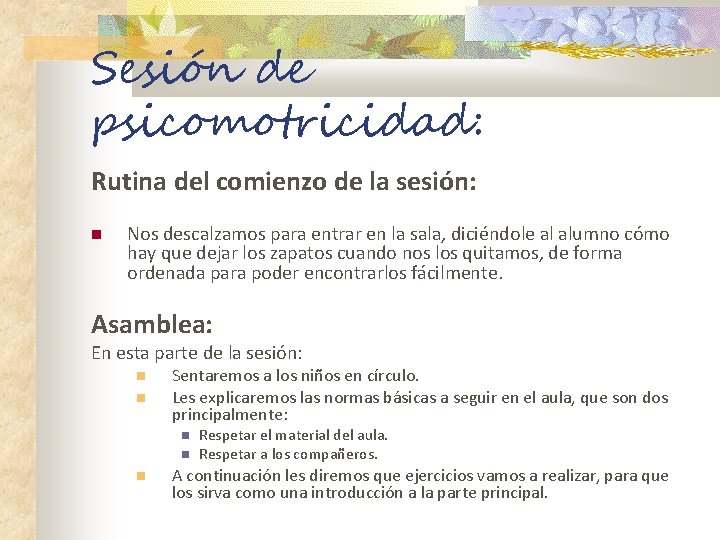 Sesión de psicomotricidad:

Rutina del comienzo de la sesión:

- Nos descalzamos para entrar en la sala, diciéndole al alumno cómo hay que dejar los zapatos cuando nos los quitamos, de forma ordenada para poder encontrarlos fácilmente.

Asamblea:

En esta parte de la sesión:

- Sentaremos a los niños en círculo.
- Les explicaremos las normas básicas a seguir en el aula, que son dos principalmente:
  - Respetar el material del aula.
  - Respetar a los compañeros.
- A continuación les diremos que ejercicios vamos a realizar, para que los sirva como una introducción a la parte principal.